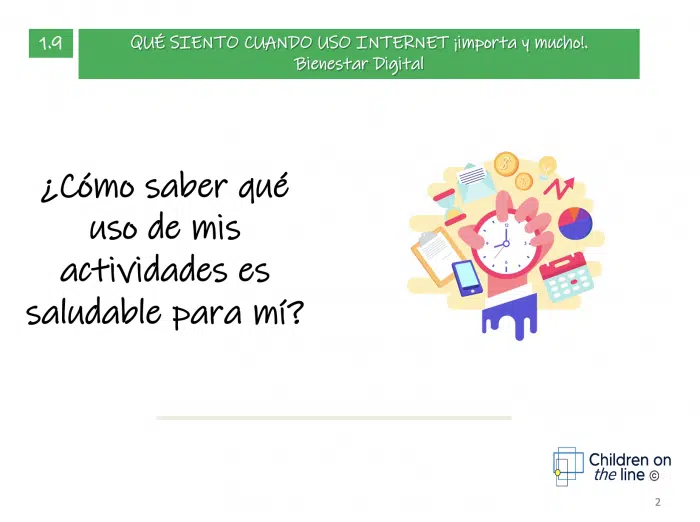 1.9

QUÉ SIENTO CUANDO USO INTERNET ¡importa y mucho!.
Bienestar Digital

¿Cómo saber qué uso de mis actividades es saludable para mí?

Children on the line ©

2